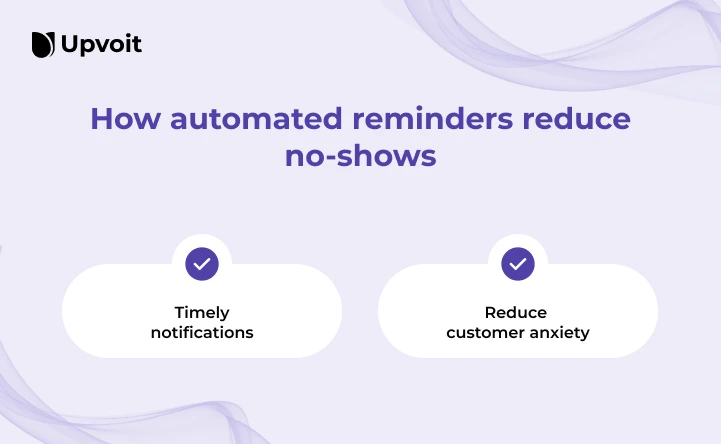 Upvoit

How automated reminders reduce no-shows

Timely notifications

Reduce customer anxiety